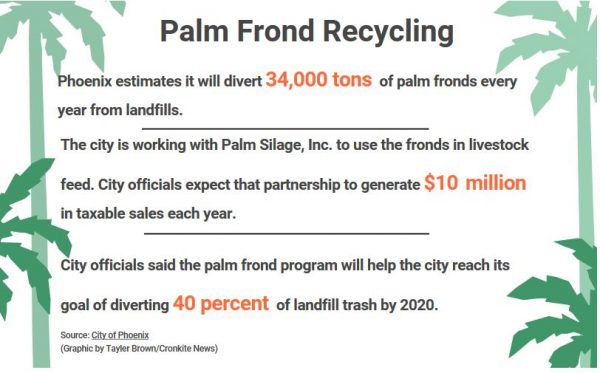 Palm Frond Recycling

Phoenix estimates it will divert 34,000 tons of palm fronds every year from landfills.

The city is working with Palm Silage, Inc. to use the fronds in livestock feed. City officials expect that partnership to generate $10 million in taxable sales each year.

City officials said the palm frond program will help the city reach its goal of diverting 40 percent of landfill trash by 2020.

Source: City of Phoenix
(Graphic by Tayler Brown/Cronkite News)